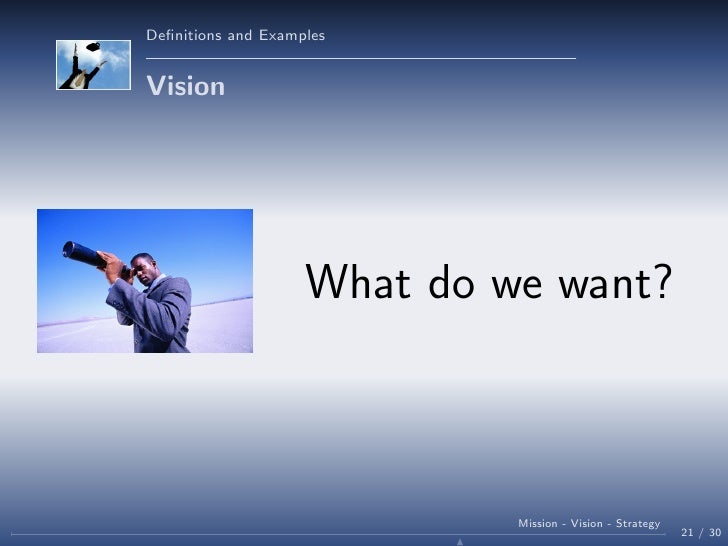 Definitions and Examples

Vision

What do we want?

Mission - Vision - Strategy

21 / 30